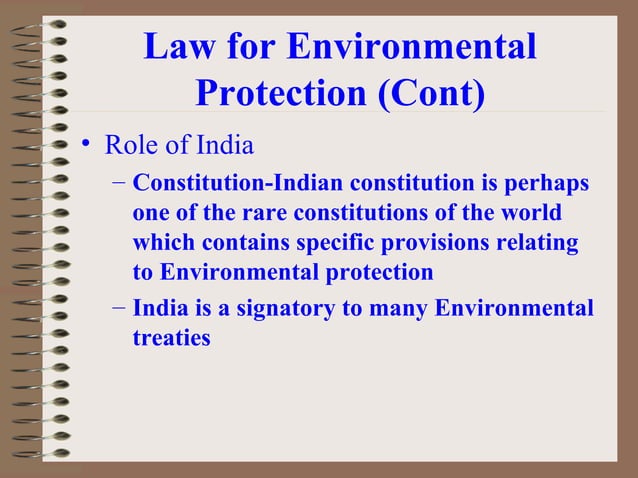 Law for Environmental Protection (Cont)

• Role of India

– Constitution-Indian constitution is perhaps one of the rare constitutions of the world which contains specific provisions relating to Environmental protection

– India is a signatory to many Environmental treaties